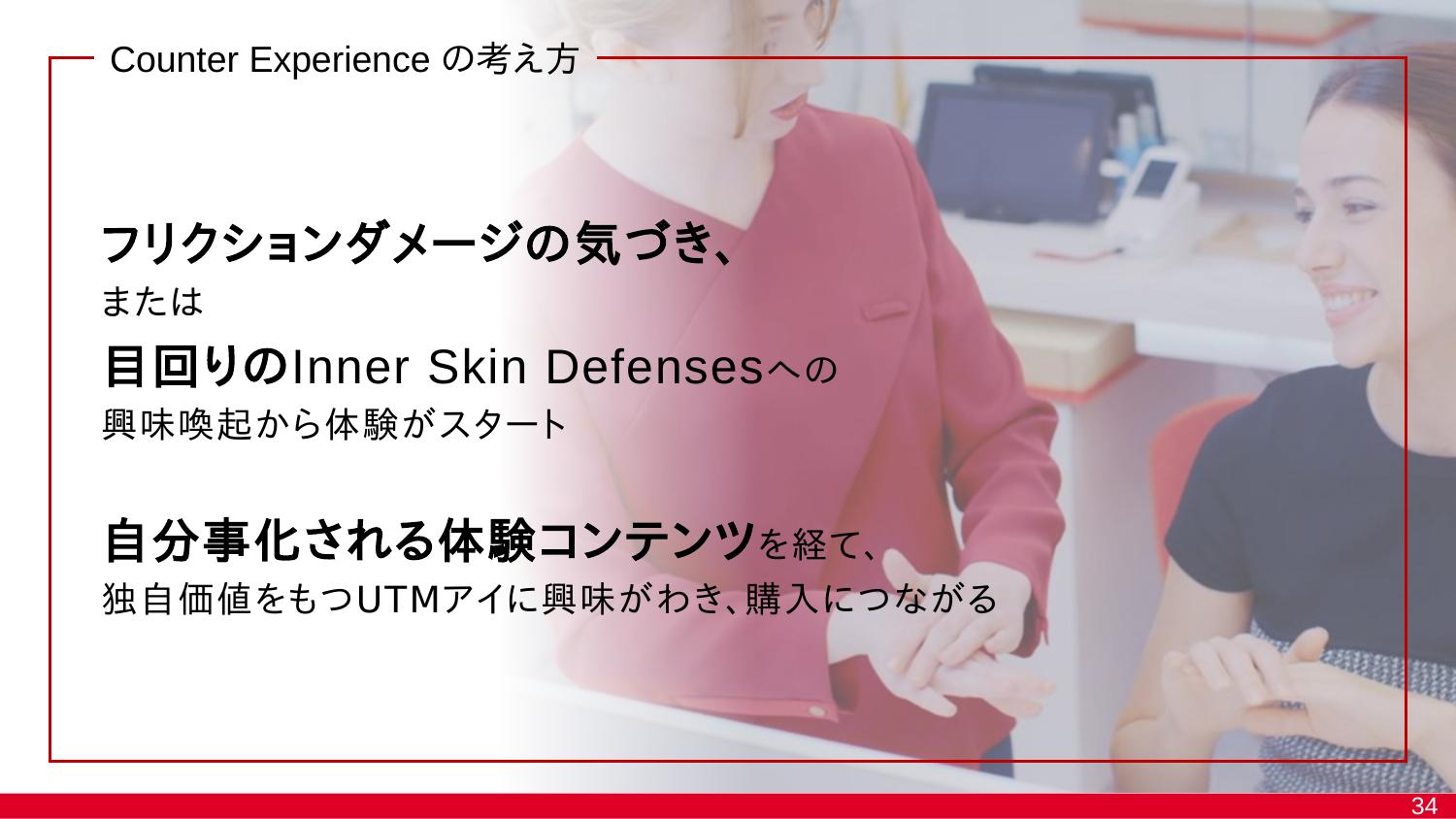 Counter Experience の考え方

フリクションダメージの気づき、
または
目回りのInner Skin Defensesへの
興味喚起から体験がスタート

自分事化される体験コンテンツを経て、
独自価値をもつUTMアイに興味がわき、購入につながる

34